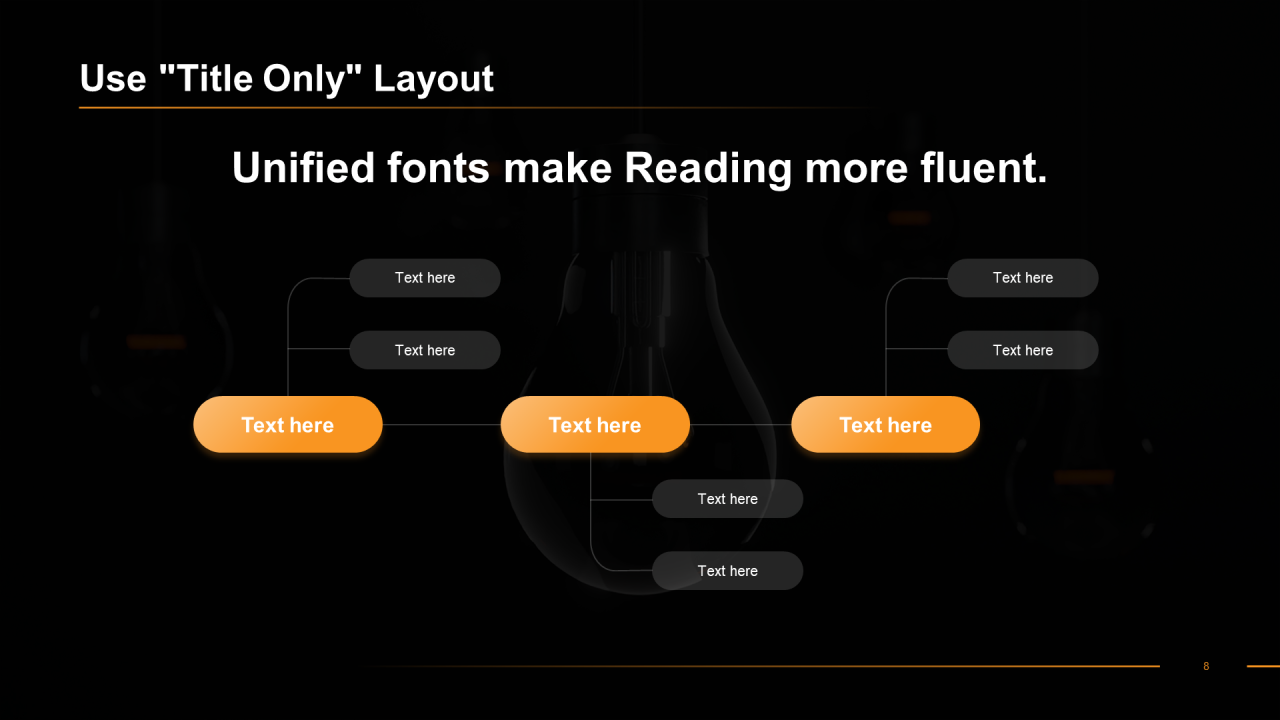 Use "Title Only" Layout

Unified fonts make Reading more fluent.

Text here

Text here

Text here

Text here

Text here

Text here

Text here

Text here

Text here

8